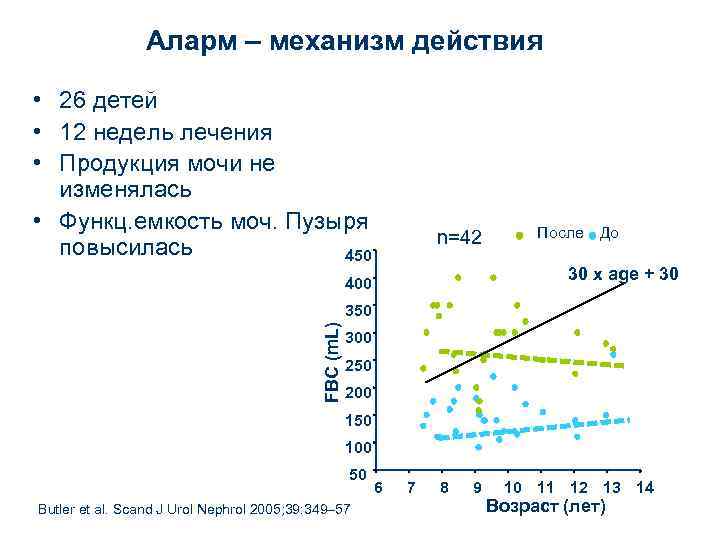 Аларм – механизм действия

• 26 детей
• 12 недель лечения
• Продукция мочи не изменялась
• Функц.емкость моч. Пузыря повысилась

n=42 После До

30 x age + 30

FBC (mL)

450
400
350
300
250
200
150
100
50

6 7 8 9 10 11 12 13 14

Возраст (лет)

Butler et al. Scand J Urol Nephrol 2005;39:349–57